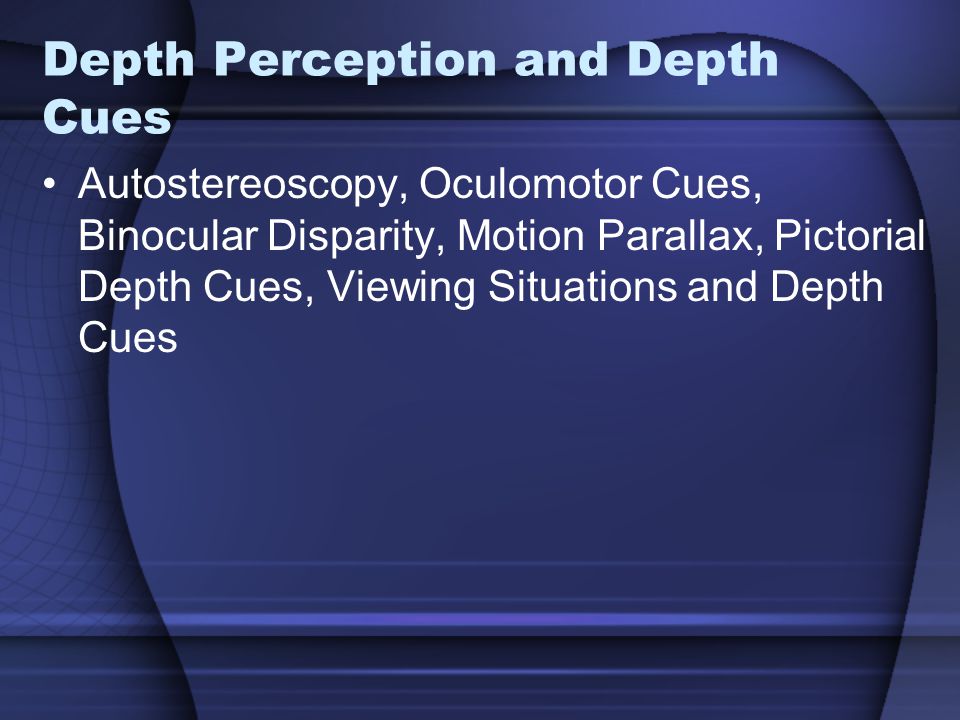 Depth Perception and Depth Cues

• Autostereoscopy, Oculomotor Cues, Binocular Disparity, Motion Parallax, Pictorial Depth Cues, Viewing Situations and Depth Cues